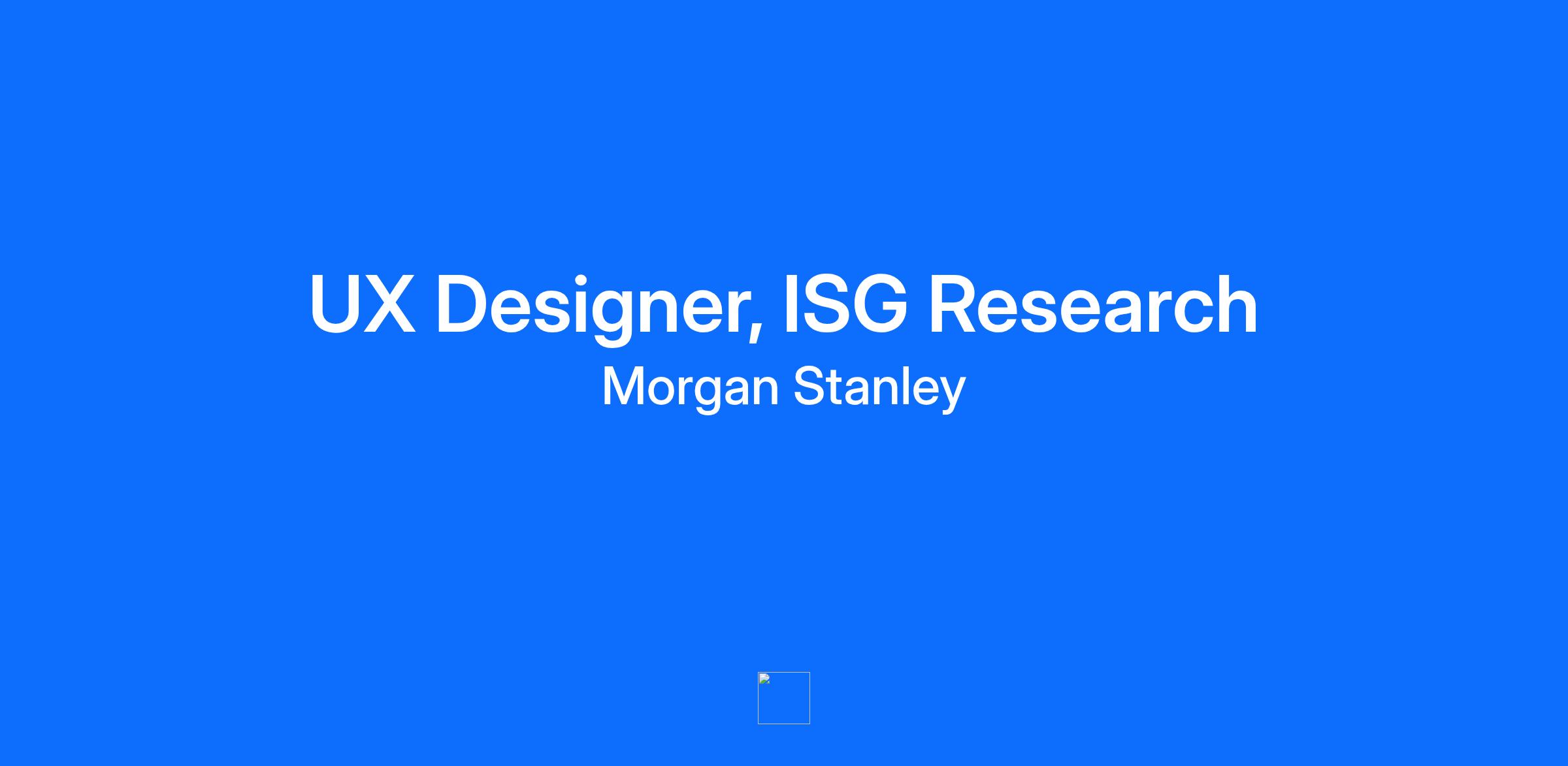 UX Designer, ISG Research
Morgan Stanley